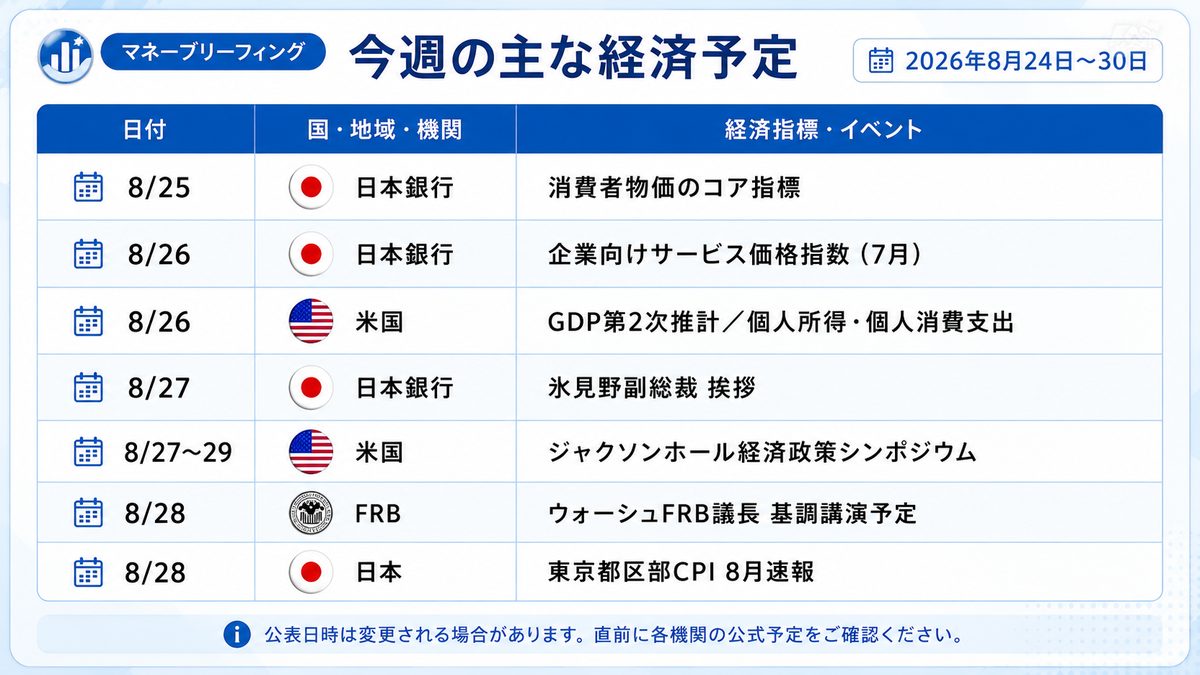 マネーブリーフィング

今週の主な経済予定

2026年8月24日～30日

| 日付 | 国・地域・機関 | 経済指標・イベント |
|---|---|---|
| 8/25 | 日本銀行 | 消費者物価のコア指標 |
| 8/26 | 日本銀行 | 企業向けサービス価格指数（7月） |
| 8/26 | 米国 | GDP第2次推計／個人所得・個人消費支出 |
| 8/27 | 日本銀行 | 氷見野副総裁 挨拶 |
| 8/27~29 | 米国 | ジャクソンホール経済政策シンポジウム |
| 8/28 | FRB | ウォーシュFRB議長 基調講演予定 |
| 8/28 | 日本 | 東京都区部CPI 8月速報 |

公表日時は変更される場合があります。直前に各機関の公式予定をご確認ください。